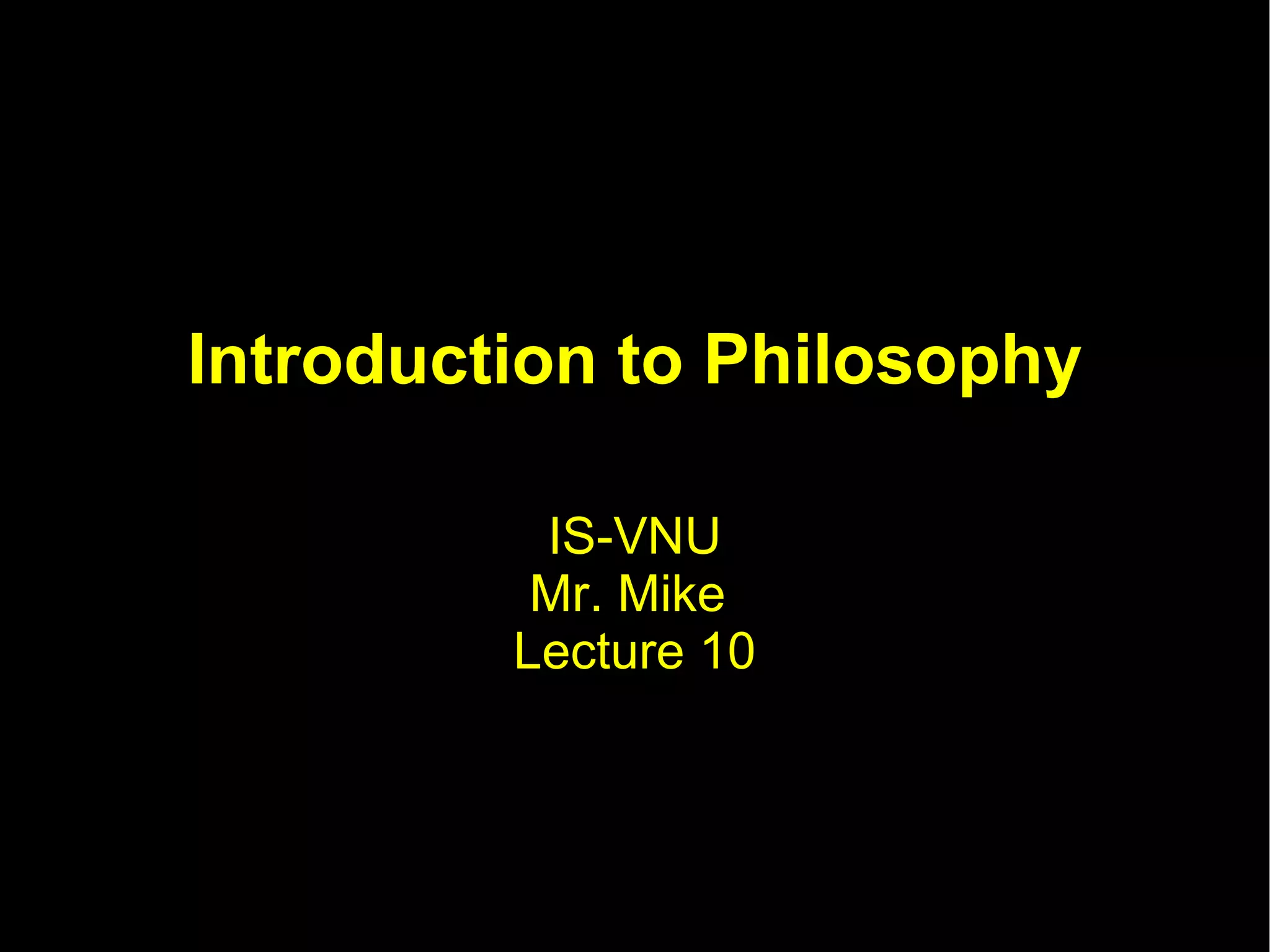 Introduction to Philosophy

IS-VNU
Mr. Mike
Lecture 10